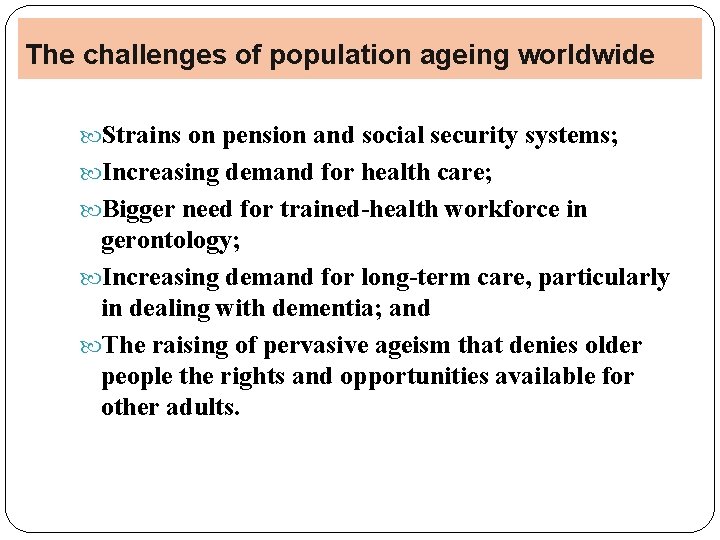 The challenges of population ageing worldwide

Strains on pension and social security systems;

Increasing demand for health care;

Bigger need for trained-health workforce in gerontology;

Increasing demand for long-term care, particularly in dealing with dementia; and

The raising of pervasive ageism that denies older people the rights and opportunities available for other adults.